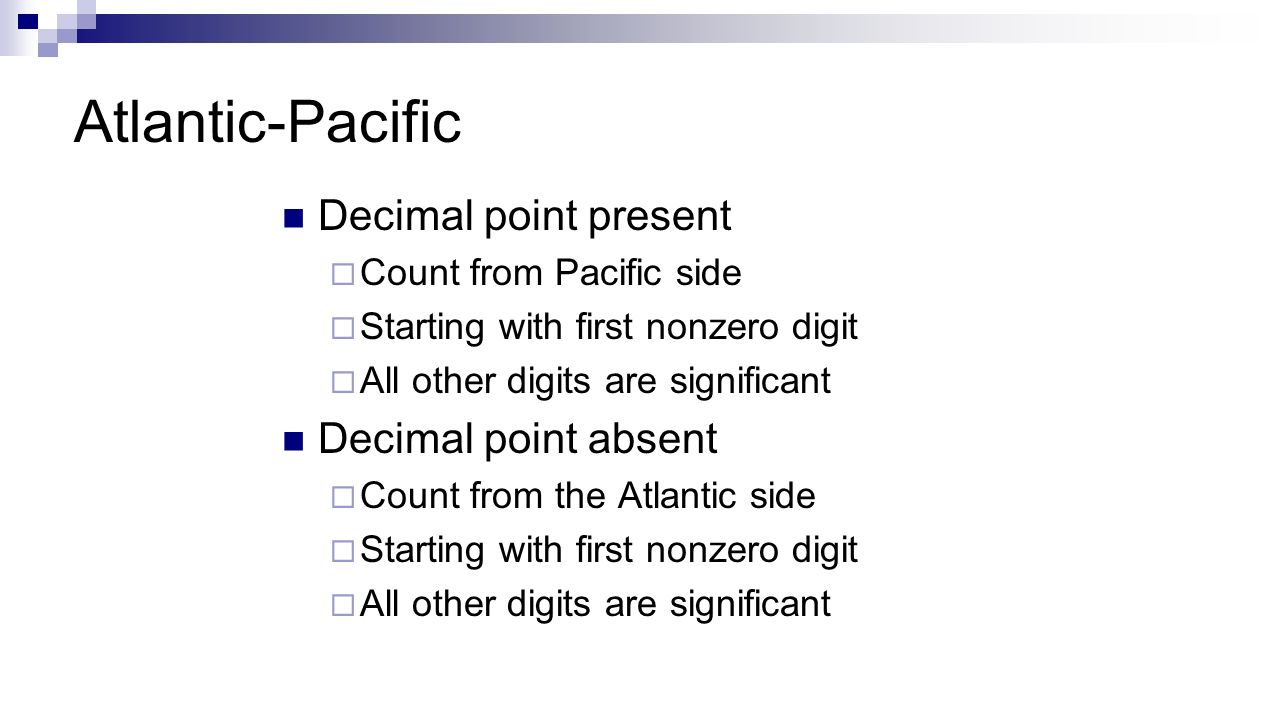 Atlantic-Pacific

Decimal point present

Count from Pacific side

Starting with first nonzero digit

All other digits are significant

Decimal point absent

Count from the Atlantic side

Starting with first nonzero digit

All other digits are significant